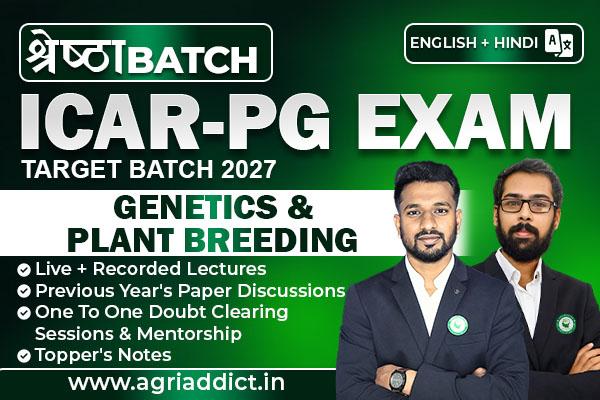 श्रेष्ठा BATCH

ENGLISH + HINDI

ICAR-PG EXAM

TARGET BATCH 2027

GENETICS & PLANT BREEDING

Live + Recorded Lectures
Previous Year's Paper Discussions
One To One Doubt Clearing Sessions & Mentorship
Topper's Notes

www.agriaddict.in